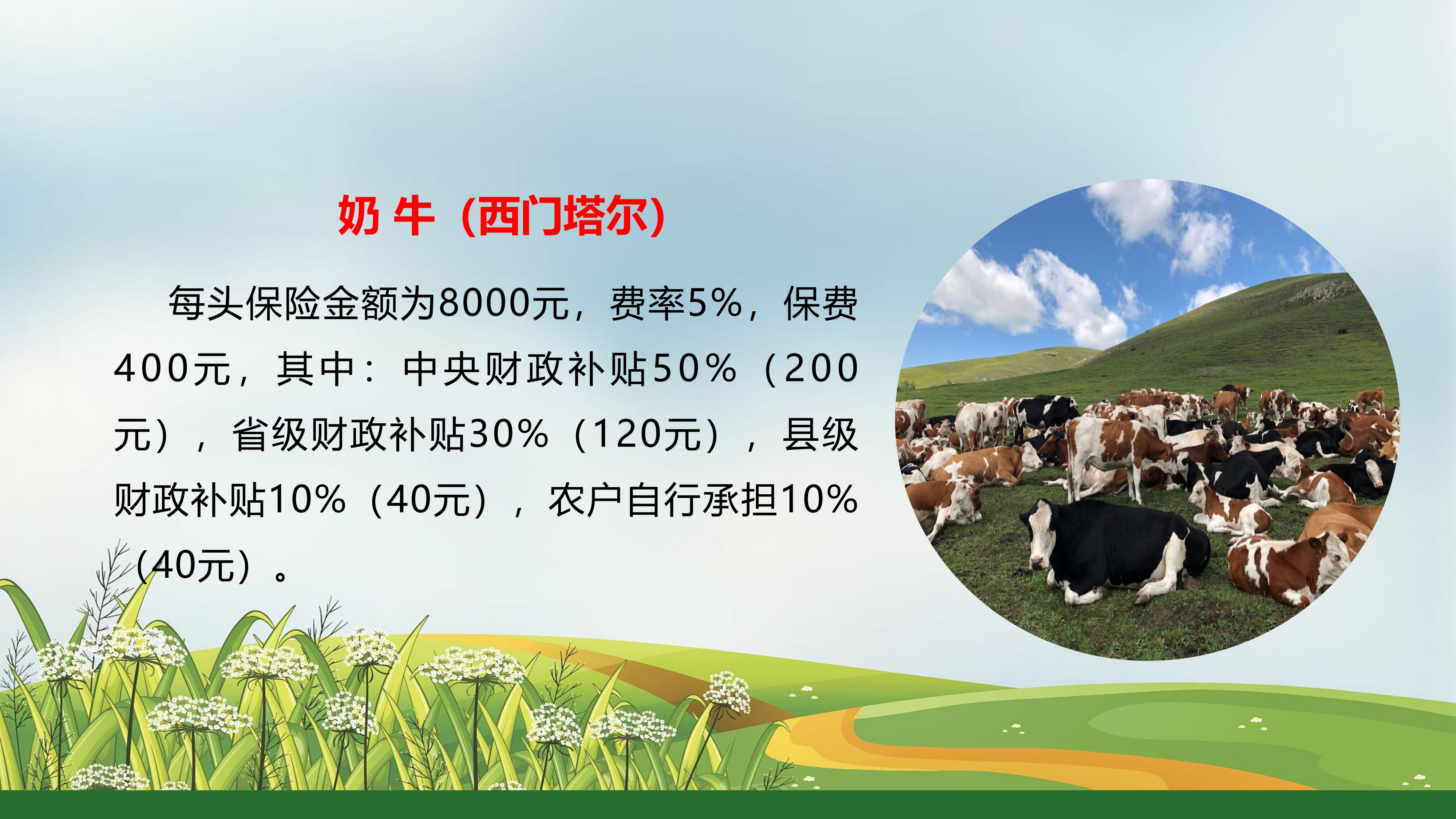 奶 牛（西门塔尔）

每头保险金额为8000元，费率5%，保费400元，其中：中央财政补贴50%（200元），省级财政补贴30%（120元），县级财政补贴10%（40元），农户自行承担10%（40元）。